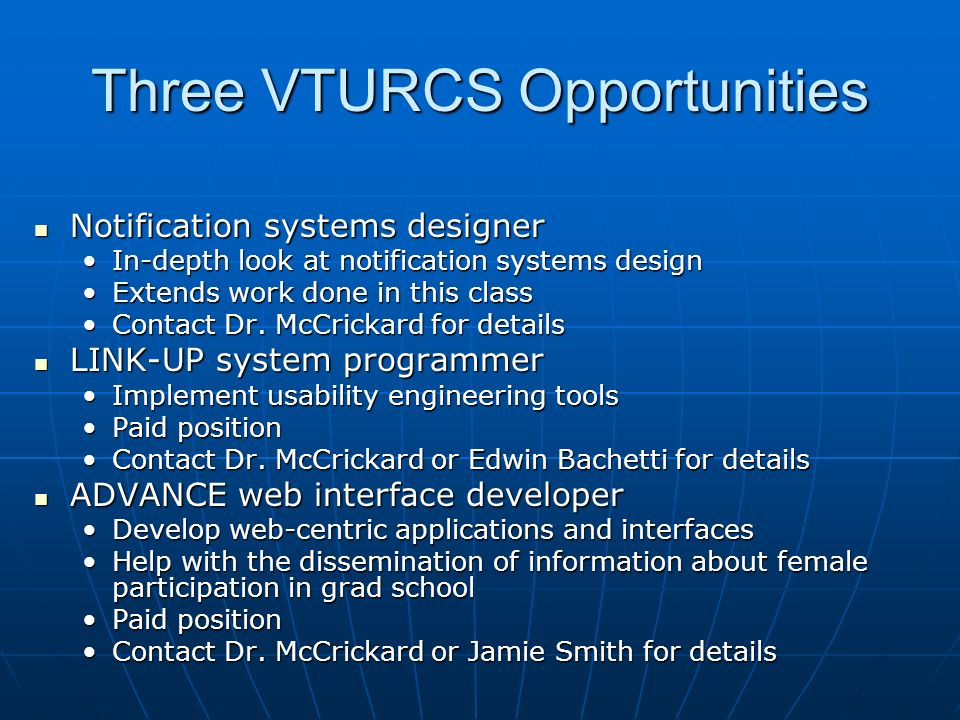 Three VTURCS Opportunities

- Notification systems designer
  - In-depth look at notification systems design
  - Extends work done in this class
  - Contact Dr. McCrickard for details
- LINK-UP system programmer
  - Implement usability engineering tools
  - Paid position
  - Contact Dr. McCrickard or Edwin Bachetti for details
- ADVANCE web interface developer
  - Develop web-centric applications and interfaces
  - Help with the dissemination of information about female participation in grad school
  - Paid position
  - Contact Dr. McCrickard or Jamie Smith for details